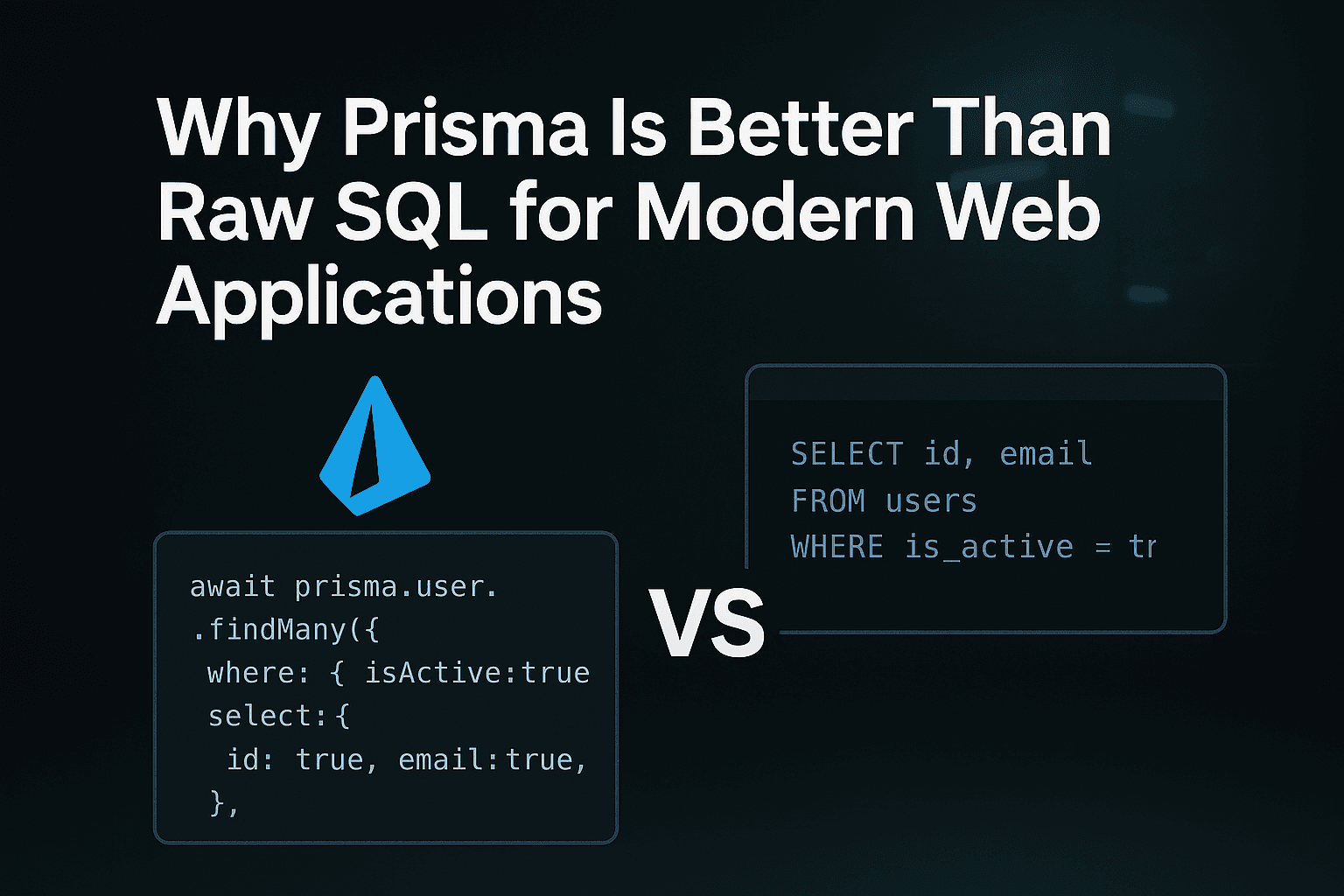 Why Prisma Is Better Than Raw SQL for Modern Web Applications

await prisma.user.
.findMany({
where: { isActive:true
select:{
id: true, email:true,
},

VS

SELECT id, email
FROM users
WHERE is_active = tr